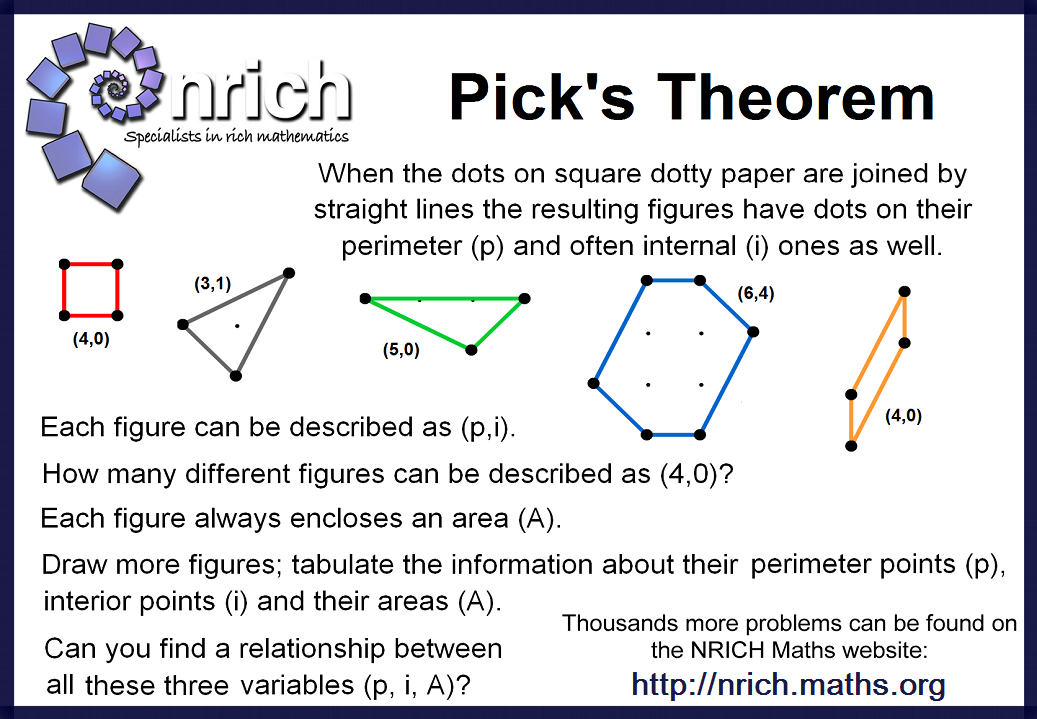 nrich
Specialists in rich mathematics

Pick's Theorem

When the dots on square dotty paper are joined by straight lines the resulting figures have dots on their perimeter (p) and often internal (i) ones as well.

(4,0)
(3,1)
(5,0)
(6,4)
(4,0)

Each figure can be described as (p,i).

How many different figures can be described as (4,0)?

Each figure always encloses an area (A).

Draw more figures; tabulate the information about their perimeter points (p), interior points (i) and their areas (A).

Can you find a relationship between all these three variables (p, i, A)?

Thousands more problems can be found on the NRICH Maths website:
http://nrich.maths.org